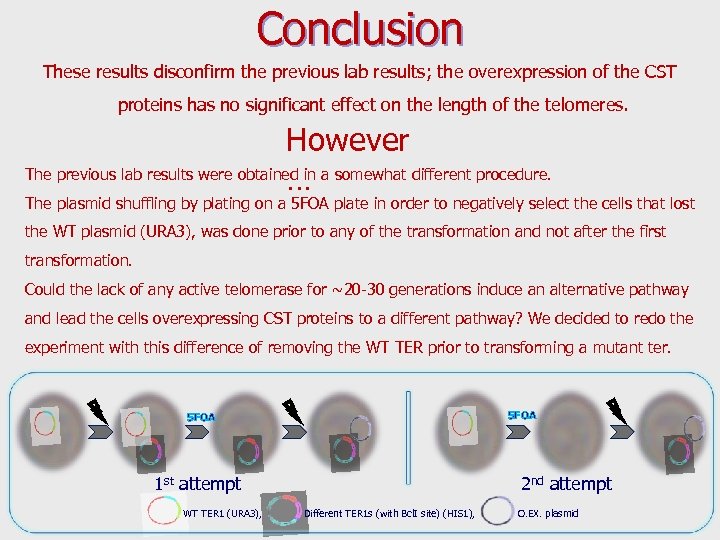 Conclusion

These results disconfirm the previous lab results; the overexpression of the CST proteins has no significant effect on the length of the telomeres.

However …

The previous lab results were obtained in a somewhat different procedure.

The plasmid shuffling by plating on a 5FOA plate in order to negatively select the cells that lost the WT plasmid (URA3), was done prior to any of the transformation and not after the first transformation.

Could the lack of any active telomerase for ~20-30 generations induce an alternative pathway and lead the cells overexpressing CST proteins to a different pathway? We decided to redo the experiment with this difference of removing the WT TER prior to transforming a mutant ter.

5FOA

5FOA

$1^{st}$ attempt

$2^{nd}$ attempt

WT TER1 (URA3), Different TER1s (with BclI site) (HIS1), O.EX. plasmid